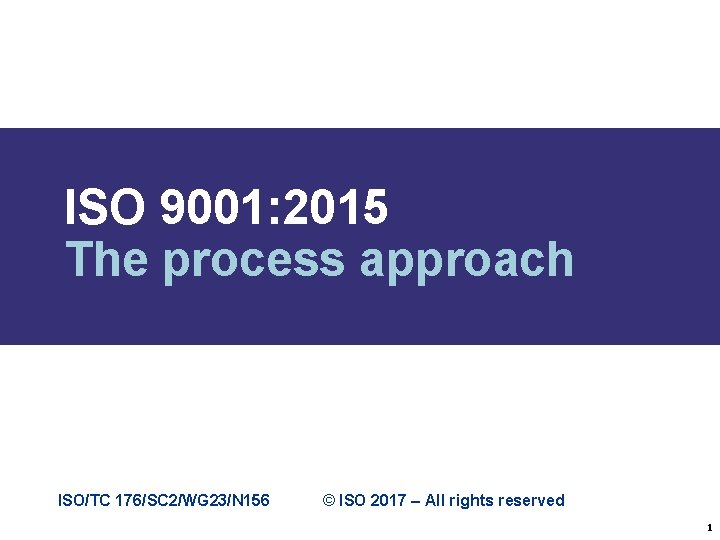 ISO 9001:2015
The process approach

ISO/TC 176/SC2/WG23/N156 © ISO 2017 – All rights reserved

1